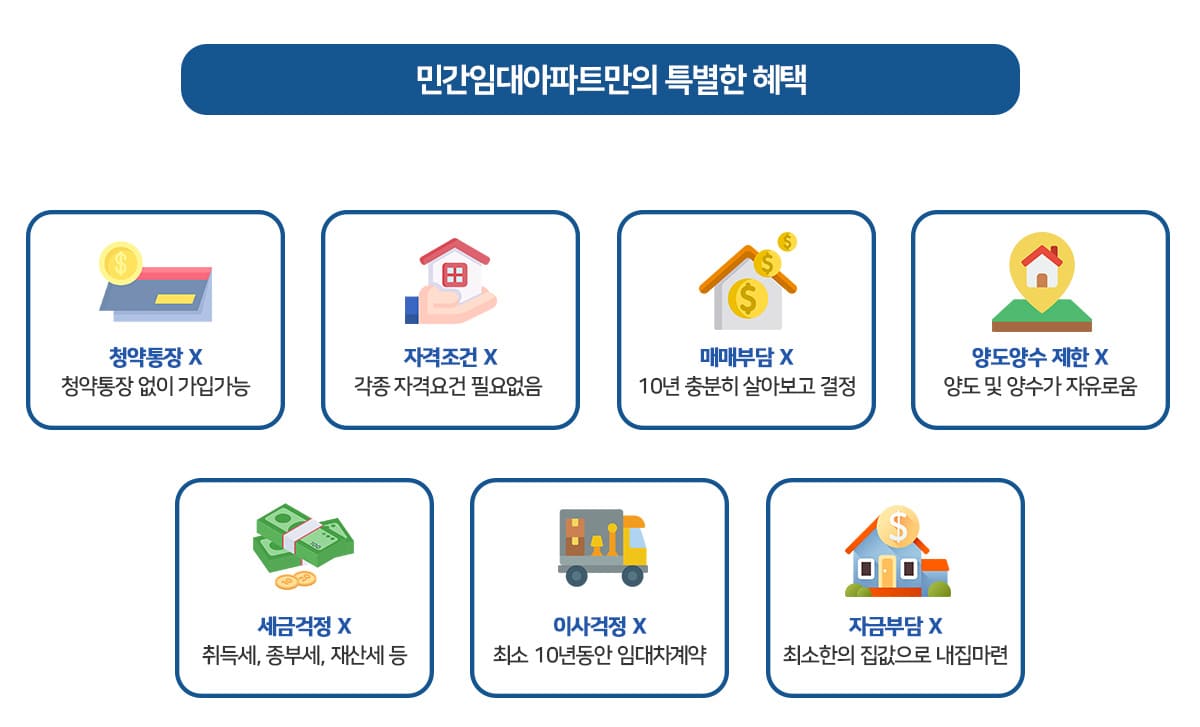 민간임대아파트만의 특별한 혜택

청약통장 X
청약통장 없이 가입가능

자격조건 X
각종 자격요건 필요없음

매매부담 X
10년 충분히 살아보고 결정

양도양수 제한 X
양도 및 양수가 자유로움

세금걱정 X
취득세, 종부세, 재산세 등

이사걱정 X
최소 10년동안 임대차계약

자금부담 X
최소한의 집값으로 내집마련